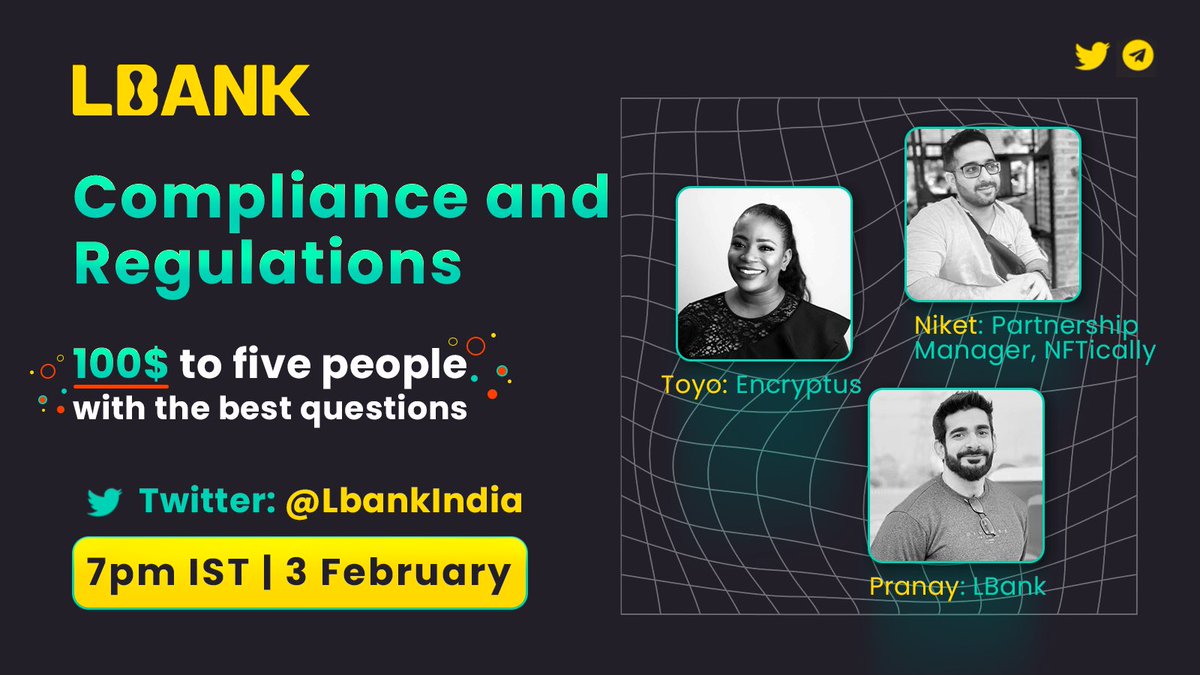 LBANK

Compliance and Regulations

100$ to five people with the best questions

Twitter: @LbankIndia

7pm IST | 3 February

Toyo: Encryptus

Niket: Partnership Manager, NFTically

Pranay: LBank